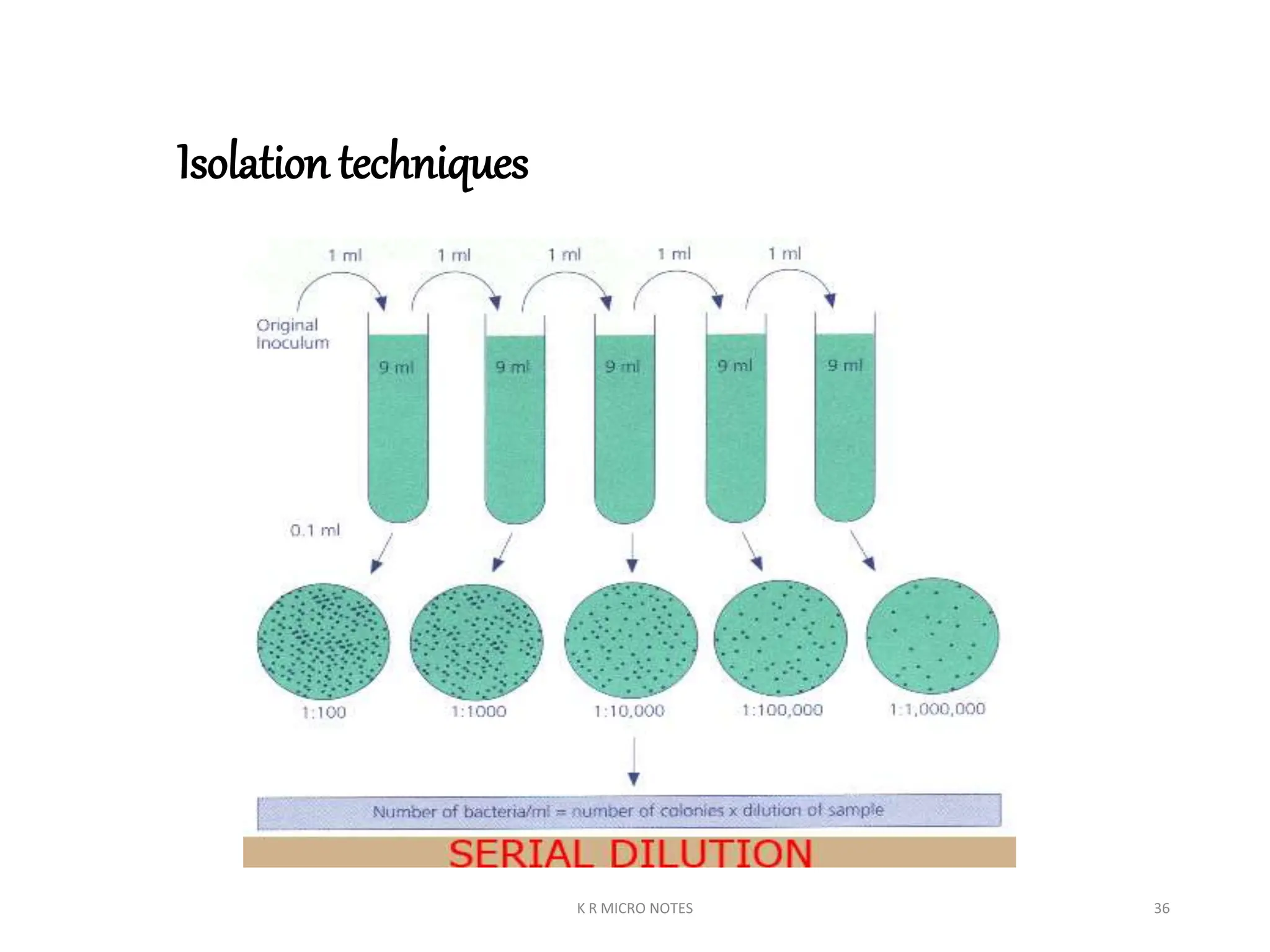 Isolation techniques

1 ml
1 ml
1 ml
1 ml
1 ml

Original
Inoculum

9 ml
9 ml
9 ml
9 ml
9 ml

0.1 ml

1:100
1:1000
1:10,000
1:100,000
1:1,000,000

Number of bacteria/ml = number of colonies x dilution of sample

SERIAL DILUTION

K R MICRO NOTES

36